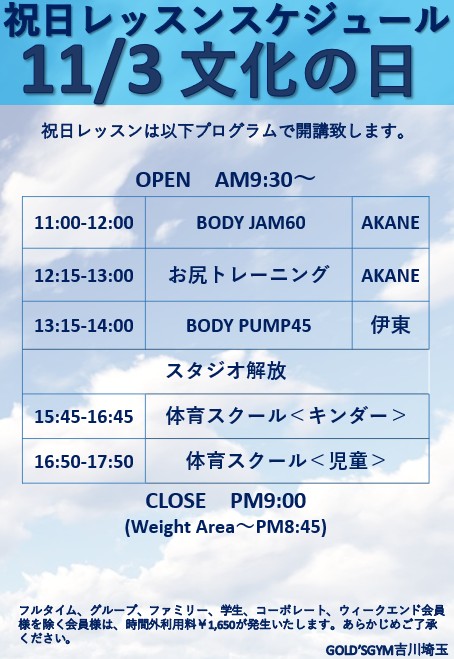 祝日レッスンスケジュール
11/3 文化の日

祝日レッスンは以下プログラムで開講致します。

OPEN　AM9:30～

| 11:00-12:00 | BODY JAM60 | AKANE |
|---|---|---|
| 12:15-13:00 | お尻トレーニング | AKANE |
| 13:15-14:00 | BODY PUMP45 | 伊東 |
| スタジオ解放 | | |
| 15:45-16:45 | 体育スクール＜キンダー＞ | |
| 16:50-17:50 | 体育スクール＜児童＞ | |

CLOSE　PM9:00
(Weight Area～PM8:45)

フルタイム、グループ、ファミリー、学生、コーポレート、ウィークエンド会員様を除く会員様は、時間外利用料￥1,650が発生いたします。あらかじめご了承ください。

GOLD'SGYM吉川埼玉